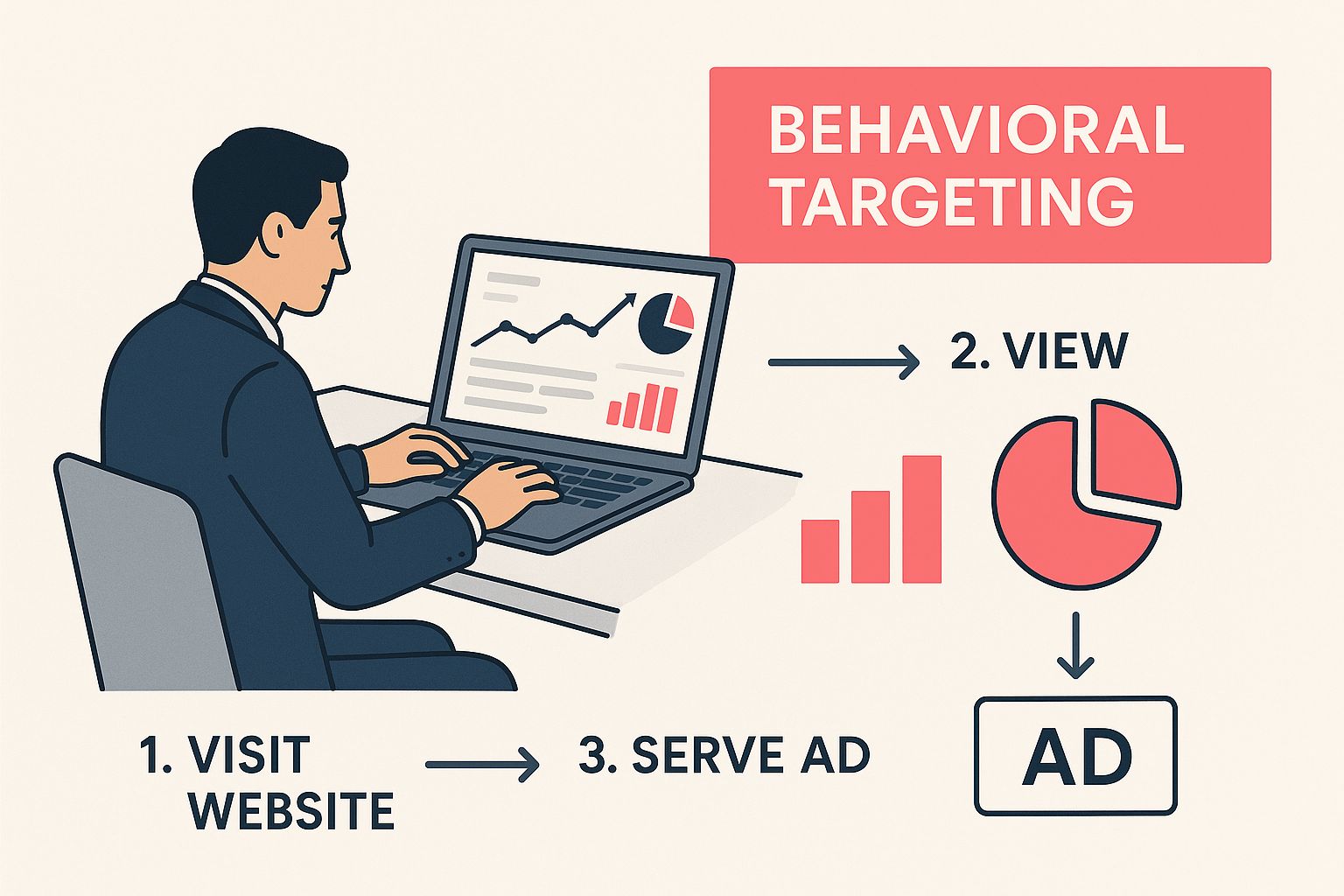 BEHAVIORAL TARGETING

2. VIEW

AD

1. VISIT WEBSITE

3. SERVE AD